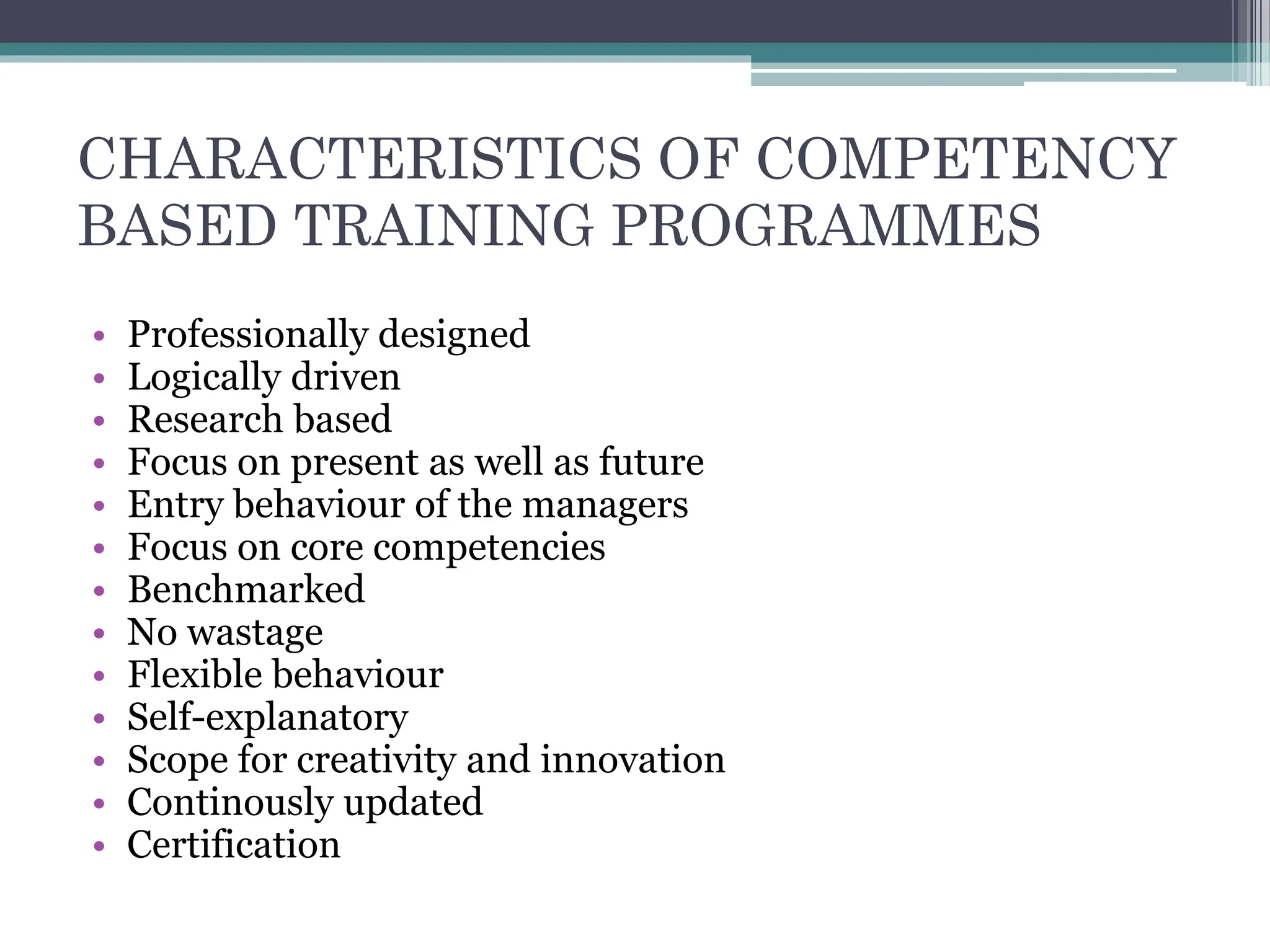 CHARACTERISTICS OF COMPETENCY BASED TRAINING PROGRAMMES

• Professionally designed
• Logically driven
• Research based
• Focus on present as well as future
• Entry behaviour of the managers
• Focus on core competencies
• Benchmarked
• No wastage
• Flexible behaviour
• Self-explanatory
• Scope for creativity and innovation
• Continously updated
• Certification